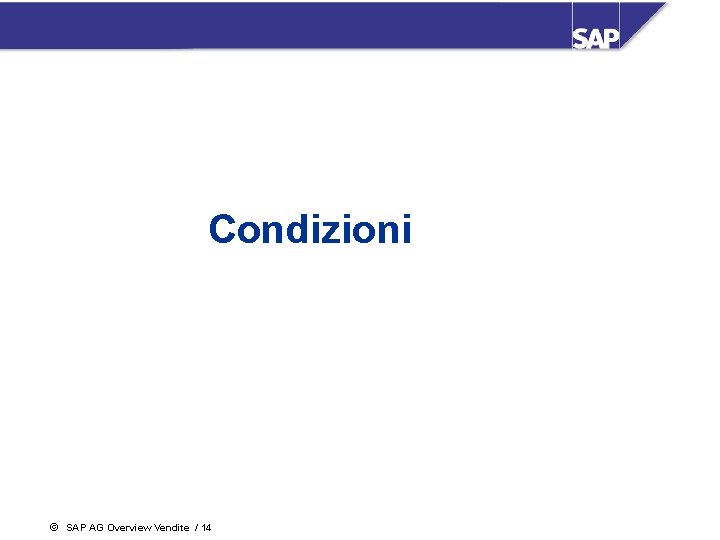 SAP

Condizioni

© SAP AG Overview Vendite / 14